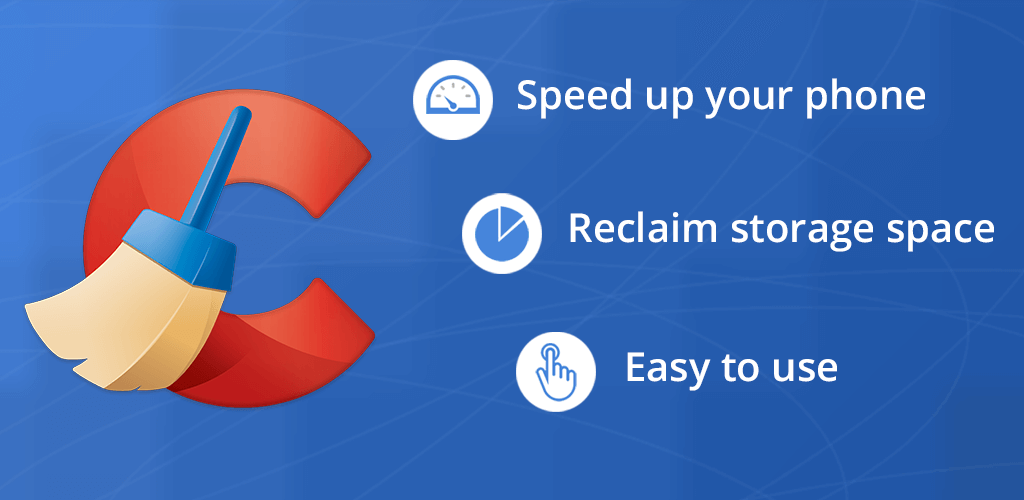 Speed up your phone

Reclaim storage space

Easy to use